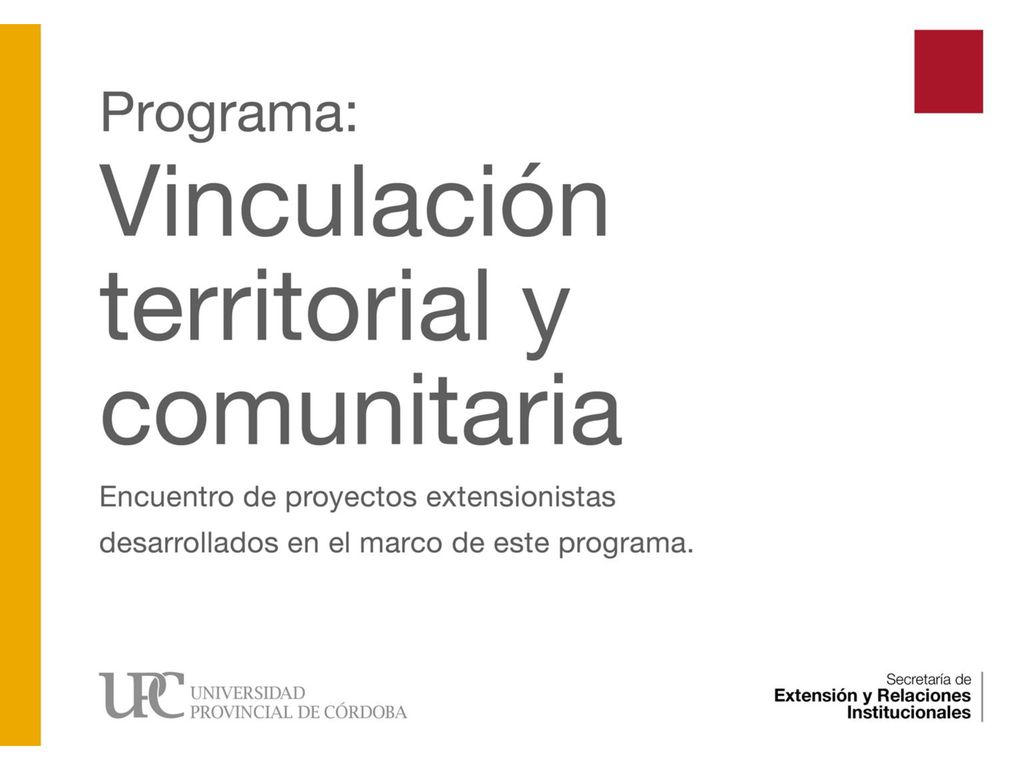 Programa:

Vinculación territorial y comunitaria

Encuentro de proyectos extensionistas desarrollados en el marco de este programa.

UPC UNIVERSIDAD PROVINCIAL DE CÓRDOBA

Secretaría de
Extensión y Relaciones Institucionales